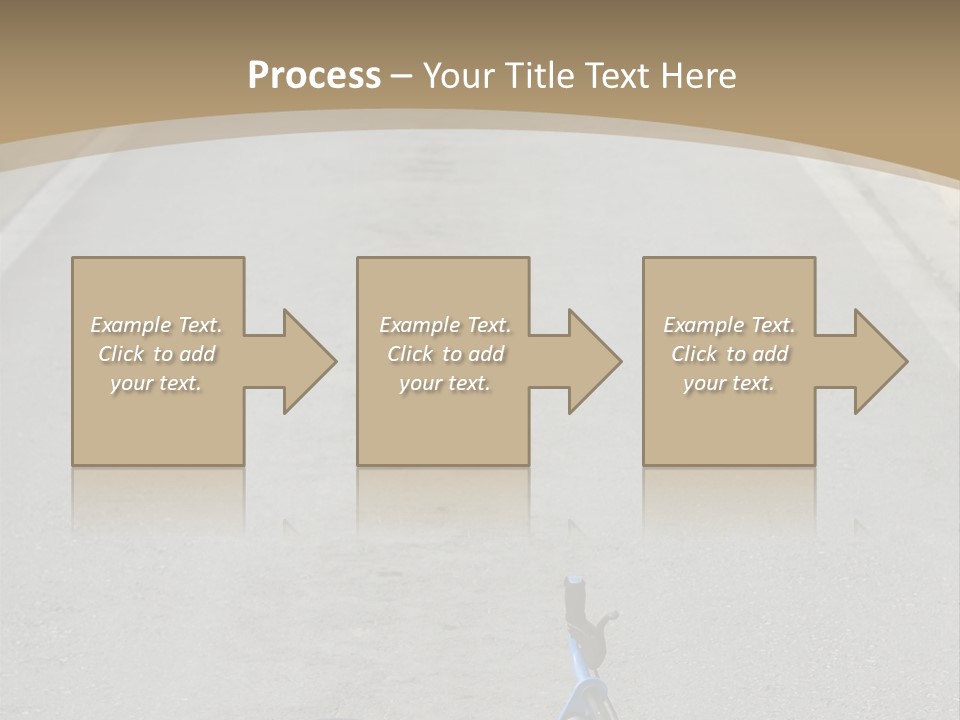 Process – Your Title Text Here

Example Text. Click to add your text.

Example Text. Click to add your text.

Example Text. Click to add your text.